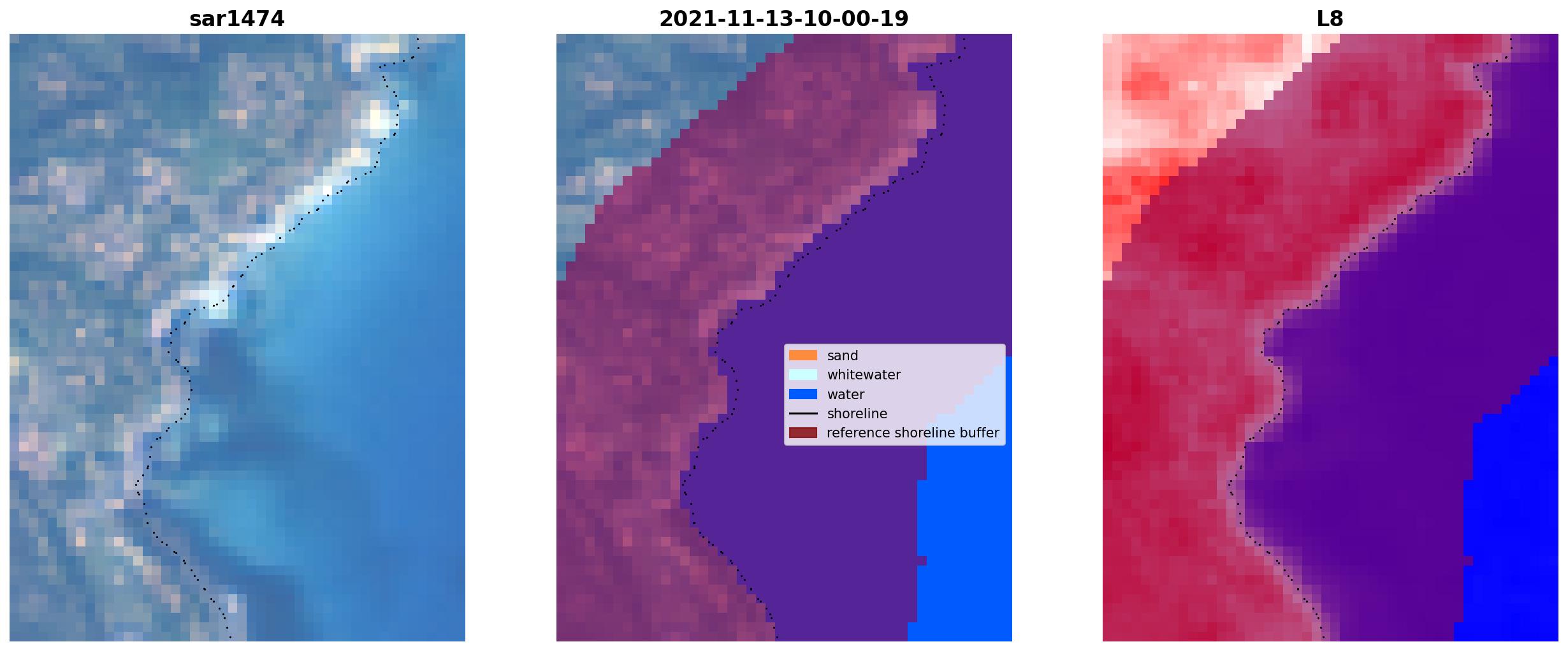 sar1474

2021-11-13-10-00-19

sand
whitewater
water
shoreline
reference shoreline buffer

L8